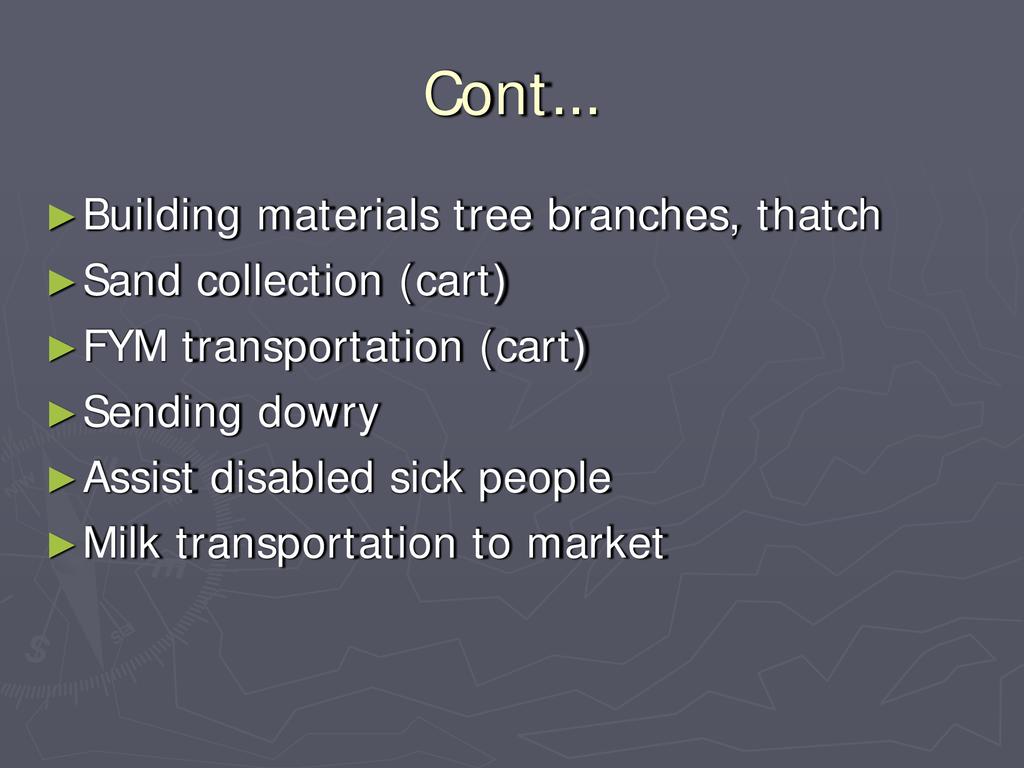 Cont...

►Building materials tree branches, thatch
►Sand collection (cart)
►FYM transportation (cart)
►Sending dowry
►Assist disabled sick people
►Milk transportation to market